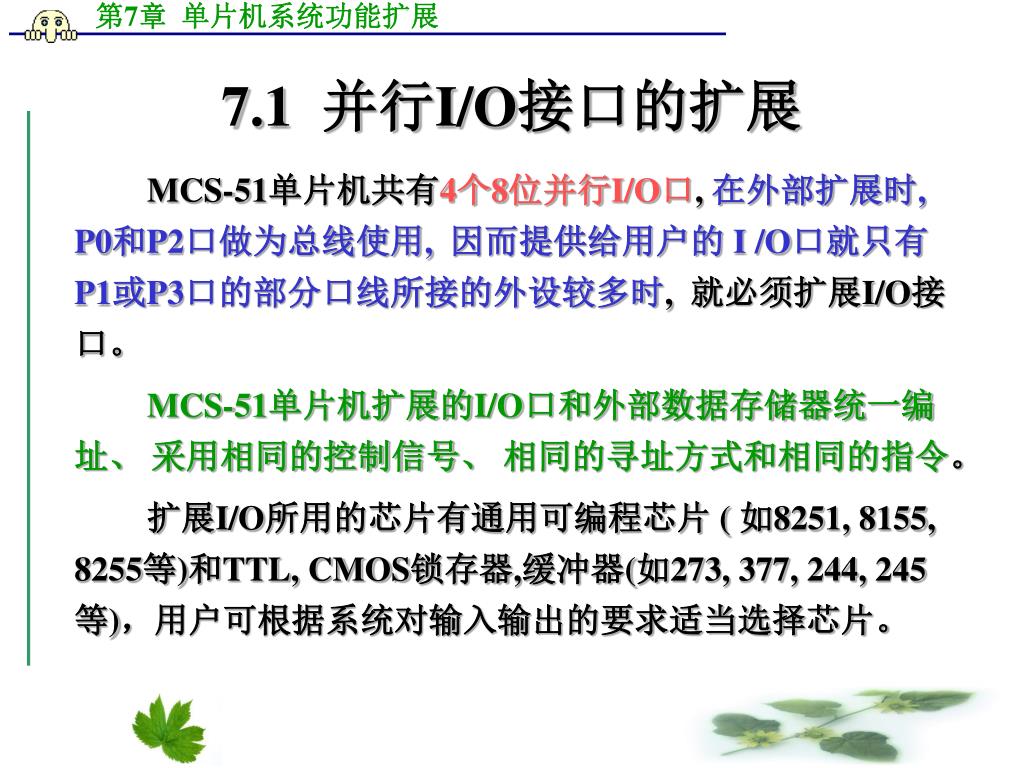 第7章 单片机系统功能扩展

7.1 并行I/O接口的扩展

MCS-51单片机共有4个8位并行I/O口, 在外部扩展时, P0和P2口做为总线使用, 因而提供给用户的 I /O口就只有P1或P3口的部分口线所接的外设较多时, 就必须扩展I/O接口。

MCS-51单片机扩展的I/O口和外部数据存储器统一编址、 采用相同的控制信号、 相同的寻址方式和相同的指令。

扩展I/O所用的芯片有通用可编程芯片 ( 如8251, 8155, 8255等)和TTL, CMOS锁存器,缓冲器(如273, 377, 244, 245等)，用户可根据系统对输入输出的要求适当选择芯片。